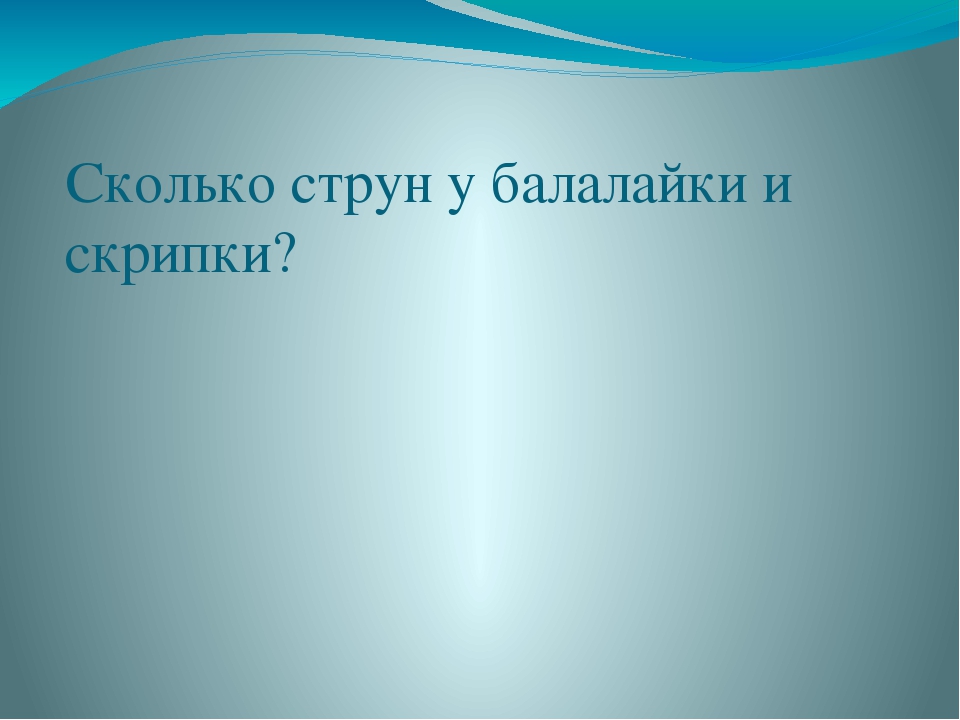 Сколько струн у балалайки и скрипки?